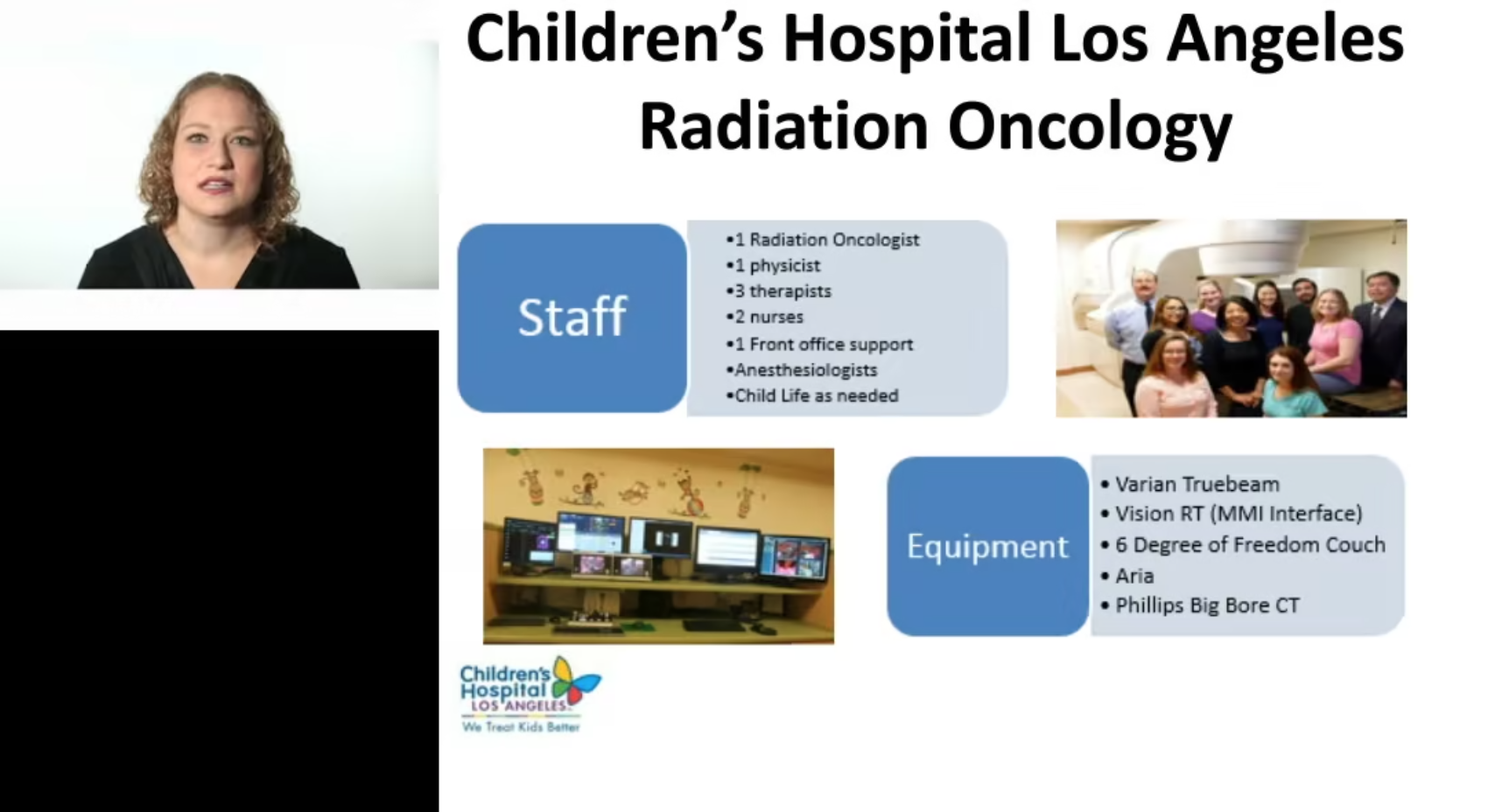 Children's Hospital Los Angeles
Radiation Oncology

Staff

•1 Radiation Oncologist
•1 physicist
•3 therapists
•2 nurses
•1 Front office support
•Anesthesiologists
•Child Life as needed

Equipment

• Varian Truebeam
• Vision RT (MMI Interface)
• 6 Degree of Freedom Couch
• Aria
• Phillips Big Bore CT

Children's Hospital LOS ANGELES
We Treat Kids Better